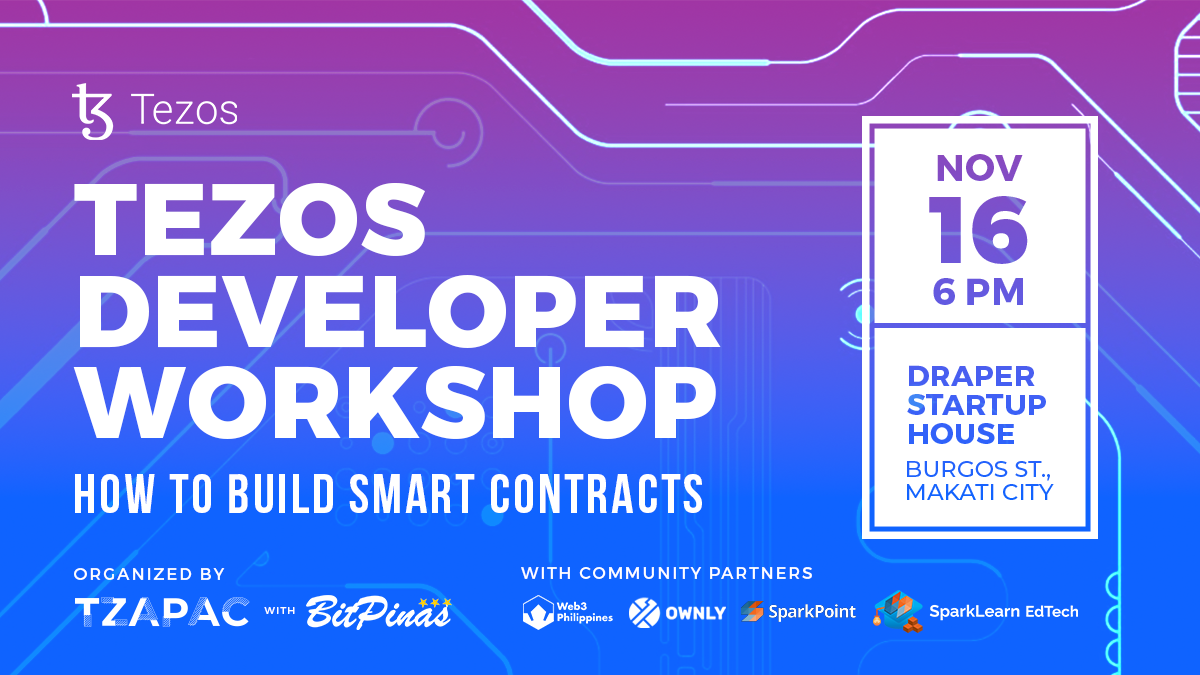 Tezos

TEZOS DEVELOPER WORKSHOP

HOW TO BUILD SMART CONTRACTS

NOV 16 6 PM

DRAPER STARTUP HOUSE

BURGOS ST., MAKATI CITY

ORGANIZED BY

TZAPAC WITH BitPinas

WITH COMMUNITY PARTNERS

Web3 Philippines OWNLY SparkPoint SparkLearn EdTech